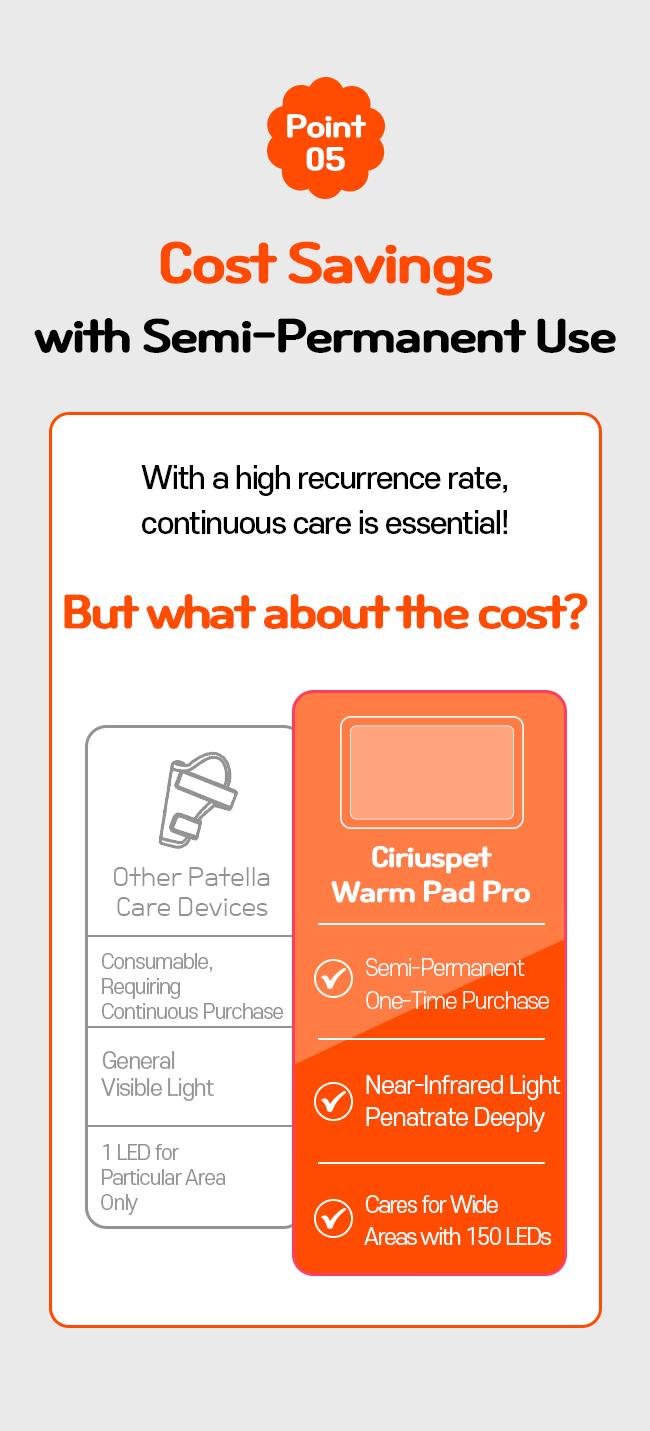 Point 05

Cost Savings
with Semi-Permanent Use

With a high recurrence rate, continuous care is essential!

But what about the cost?

Other Patella Care Devices

Consumable, Requiring Continuous Purchase

General Visible Light

1 LED for Particular Area Only

Ciriuspet Warm Pad Pro

Semi-Permanent One-Time Purchase

Near-Infrared Light Penatrate Deeply

Cares for Wide Areas with 150 LEDs